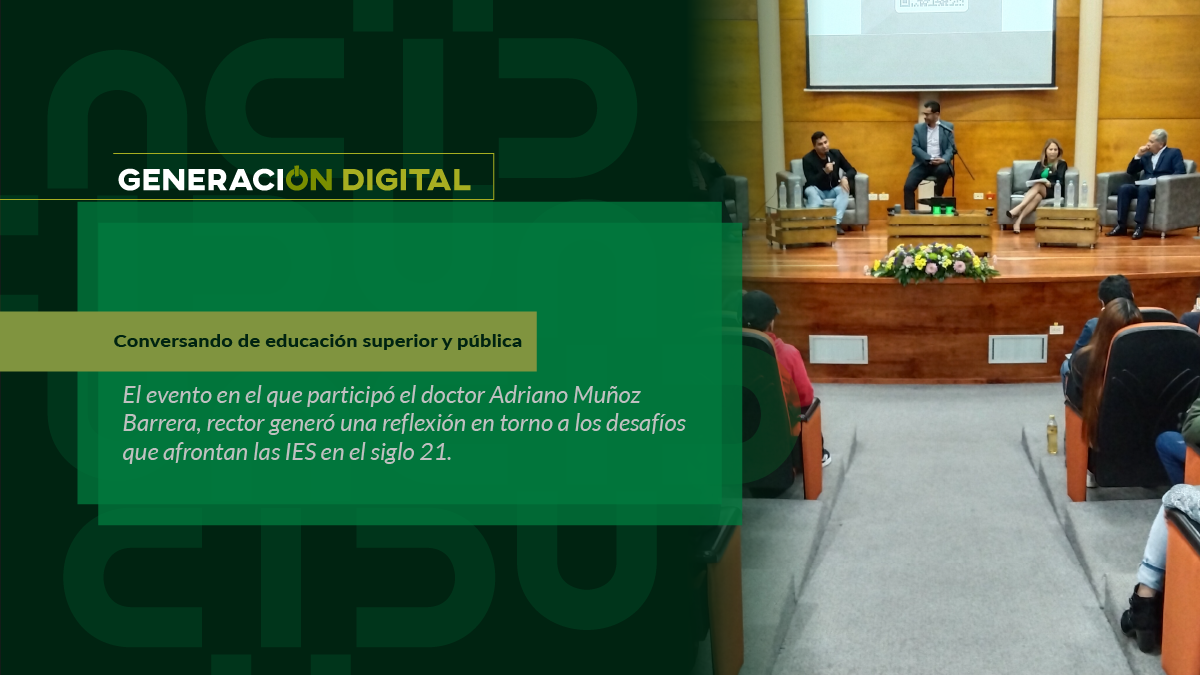 GENERACION DIGITAL

Conversando de educación superior y pública

El evento en el que participó el doctor Adriano Muñoz Barrera, rector generó una reflexión en torno a los desafíos que afrontan las IES en el siglo 21.